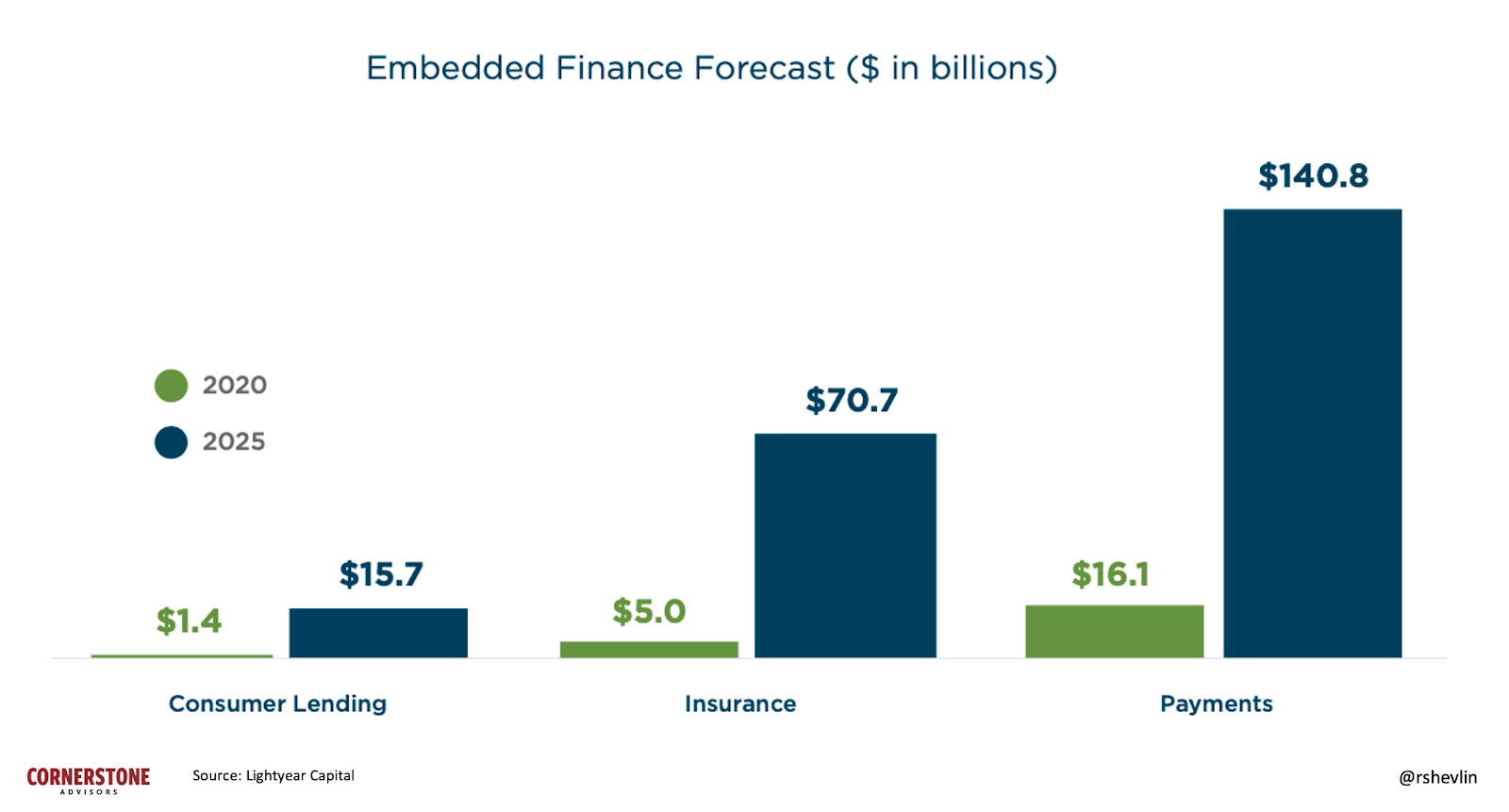 Embedded Finance Forecast ($ in billions)

2020
2025

$1.4
$15.7
$5.0
$70.7
$16.1
$140.8

Consumer Lending
Insurance
Payments

CORNERSTONE
ADVISORS

Source: Lightyear Capital

@rshevlin